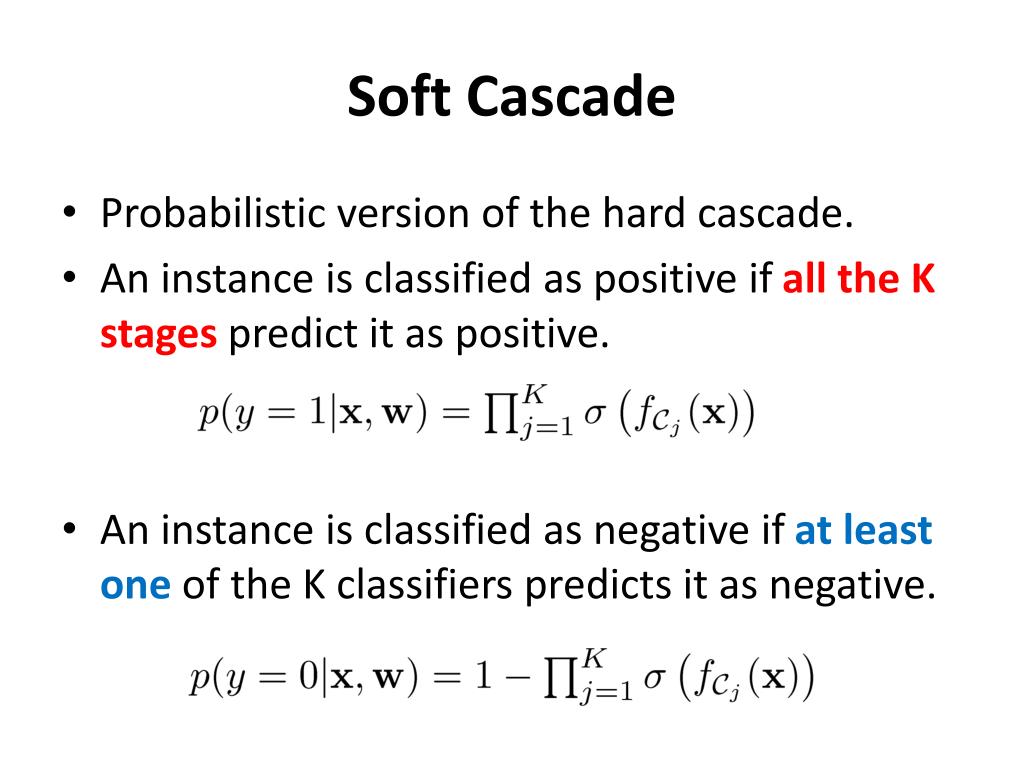 Soft Cascade

• Probabilistic version of the hard cascade.
• An instance is classified as positive if all the K stages predict it as positive.

$p(y = 1|\mathbf{x}, \mathbf{w}) = \prod_{j=1}^{K} \sigma\left(f_{\mathcal{C}_j}(\mathbf{x})\right)$

• An instance is classified as negative if at least one of the K classifiers predicts it as negative.

$p(y = 0|\mathbf{x}, \mathbf{w}) = 1 - \prod_{j=1}^{K} \sigma\left(f_{\mathcal{C}_j}(\mathbf{x})\right)$